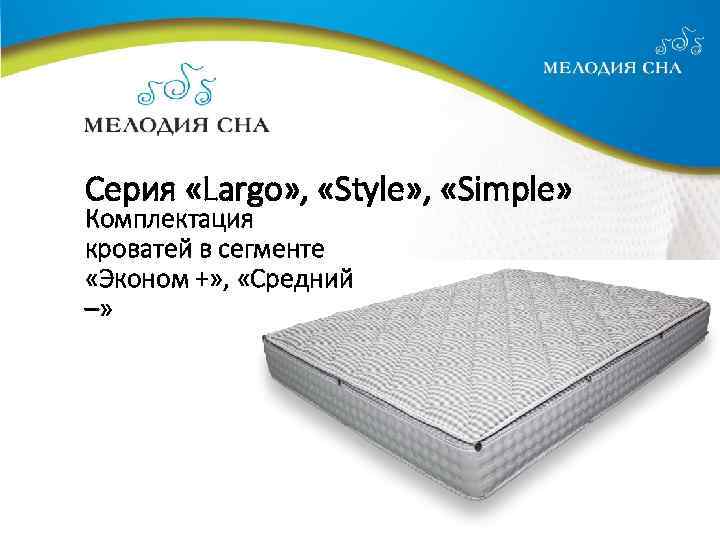 МЕЛОДИЯ СНА

МЕЛОДИЯ СНА

Серия «Largo», «Style», «Simple»
Комплектация кроватей в сегменте «Эконом +», «Средний –»